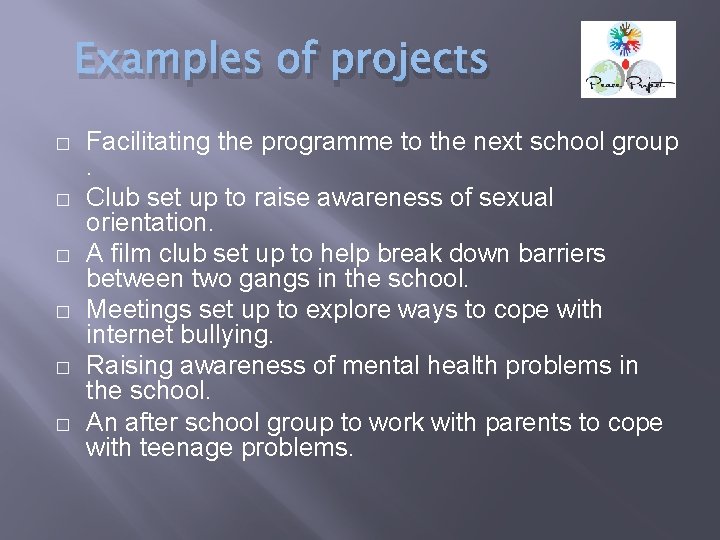 Examples of projects

Peace Project

□ Facilitating the programme to the next school group .
□ Club set up to raise awareness of sexual orientation.
□ A film club set up to help break down barriers between two gangs in the school.
□ Meetings set up to explore ways to cope with internet bullying.
□ Raising awareness of mental health problems in the school.
□ An after school group to work with parents to cope with teenage problems.